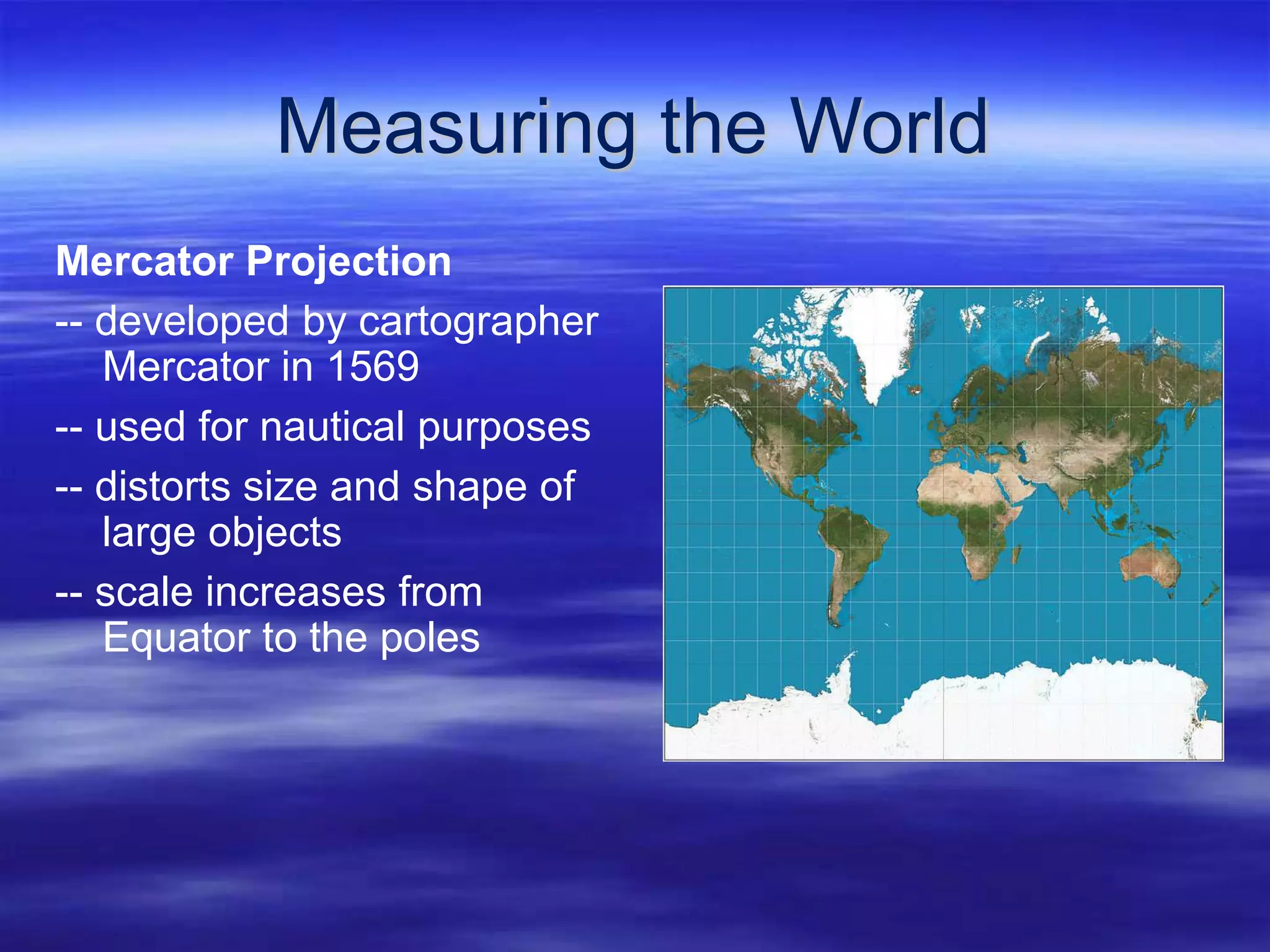 Measuring the World

Mercator Projection

-- developed by cartographer Mercator in 1569

-- used for nautical purposes

-- distorts size and shape of large objects

-- scale increases from Equator to the poles